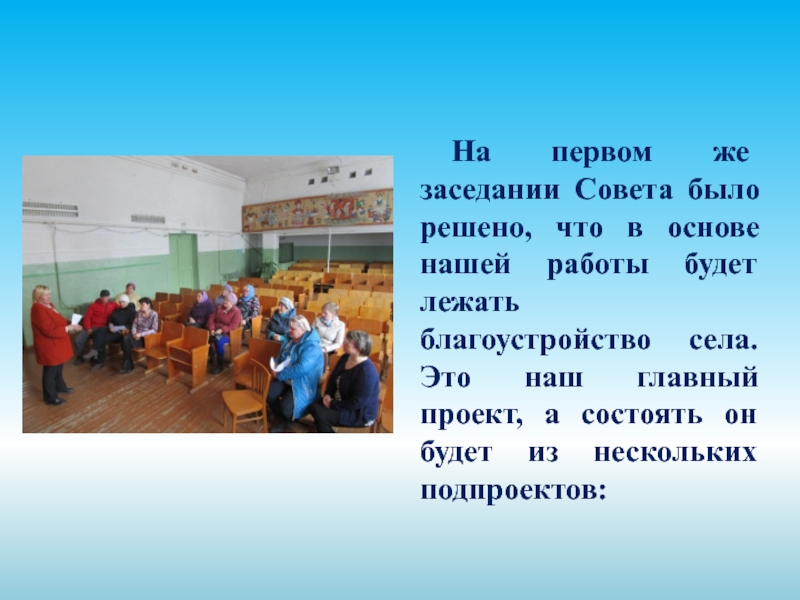 На первом же заседании Совета было решено, что в основе нашей работы будет лежать благоустройство села. Это наш главный проект, а состоять он будет из нескольких подпроектов: